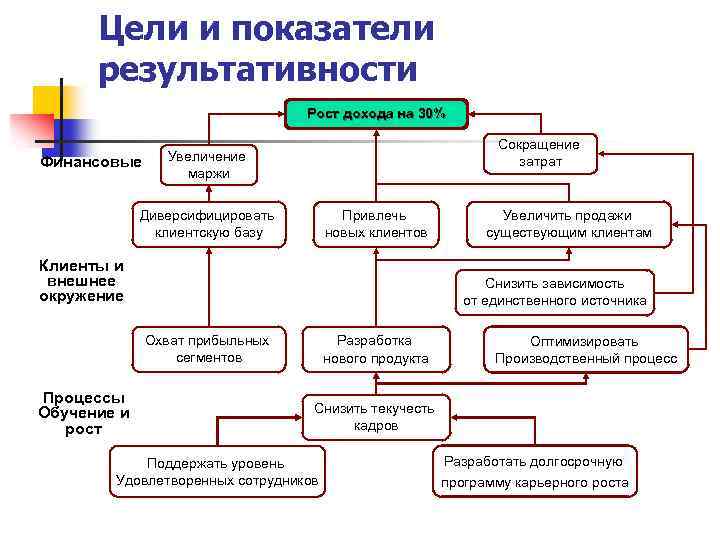 Цели и показатели результативности

Рост дохода на 30%

Финансовые

Увеличение маржи

Сокращение затрат

Диверсифицировать клиентскую базу

Привлечь новых клиентов

Увеличить продажи существующим клиентам

Клиенты и внешнее окружение

Снизить зависимость от единственного источника

Охват прибыльных сегментов

Разработка нового продукта

Оптимизировать Производственный процесс

Процессы Обучение и рост

Снизить текучесть кадров

Поддержать уровень Удовлетворенных сотрудников

Разработать долгосрочную программу карьерного роста